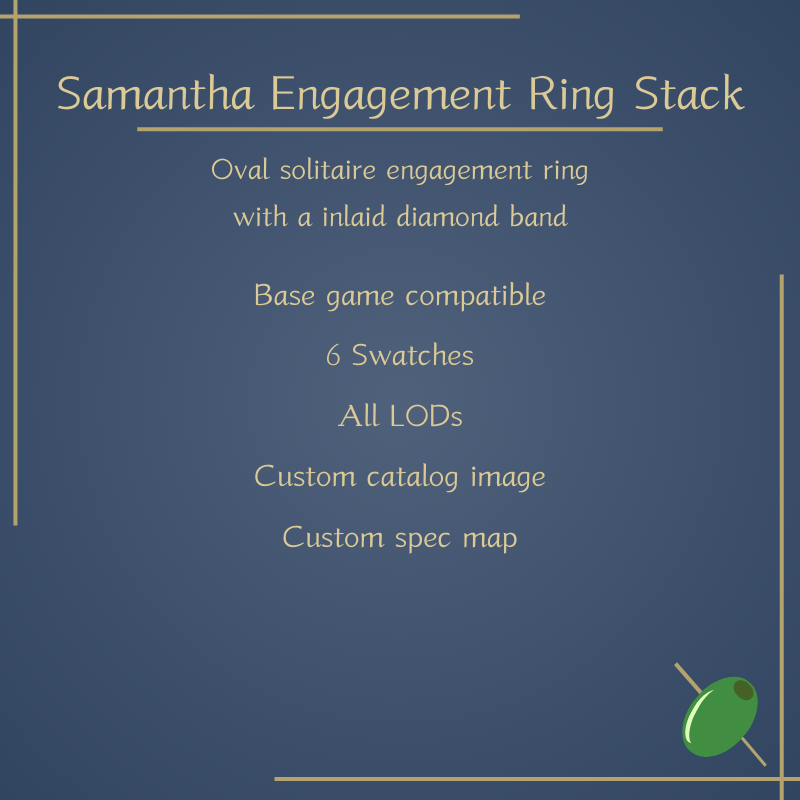 Samantha Engagement Ring Stack

Oval solitaire engagement ring with a inlaid diamond band

Base game compatible

6 Swatches

All LODs

Custom catalog image

Custom spec map